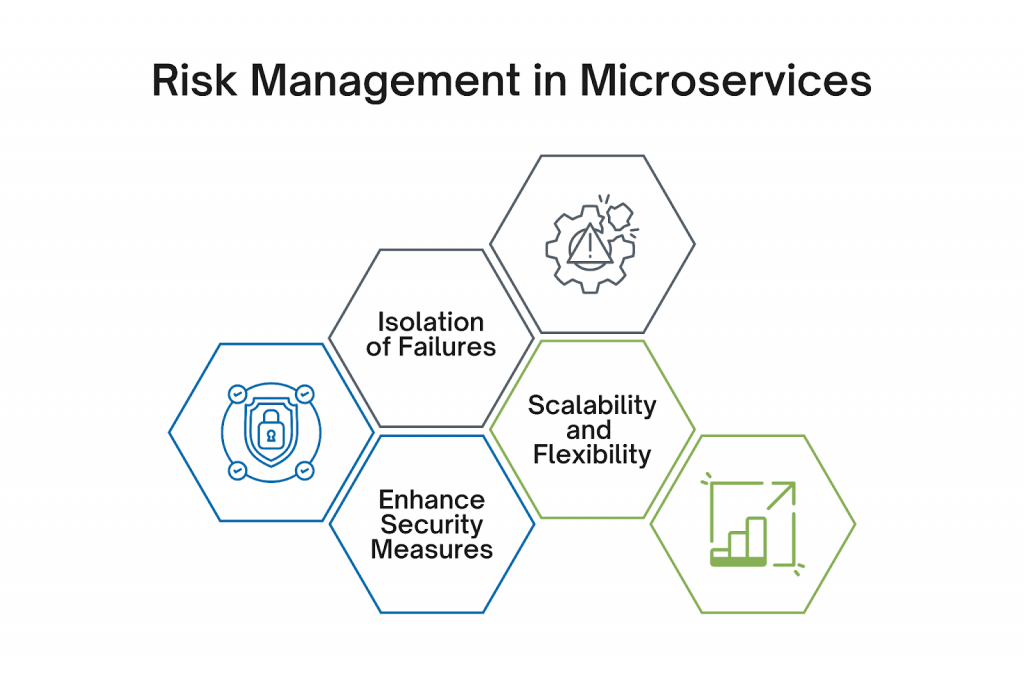 Risk Management in Microservices

Isolation of Failures

Scalability and Flexibility

Enhance Security Measures